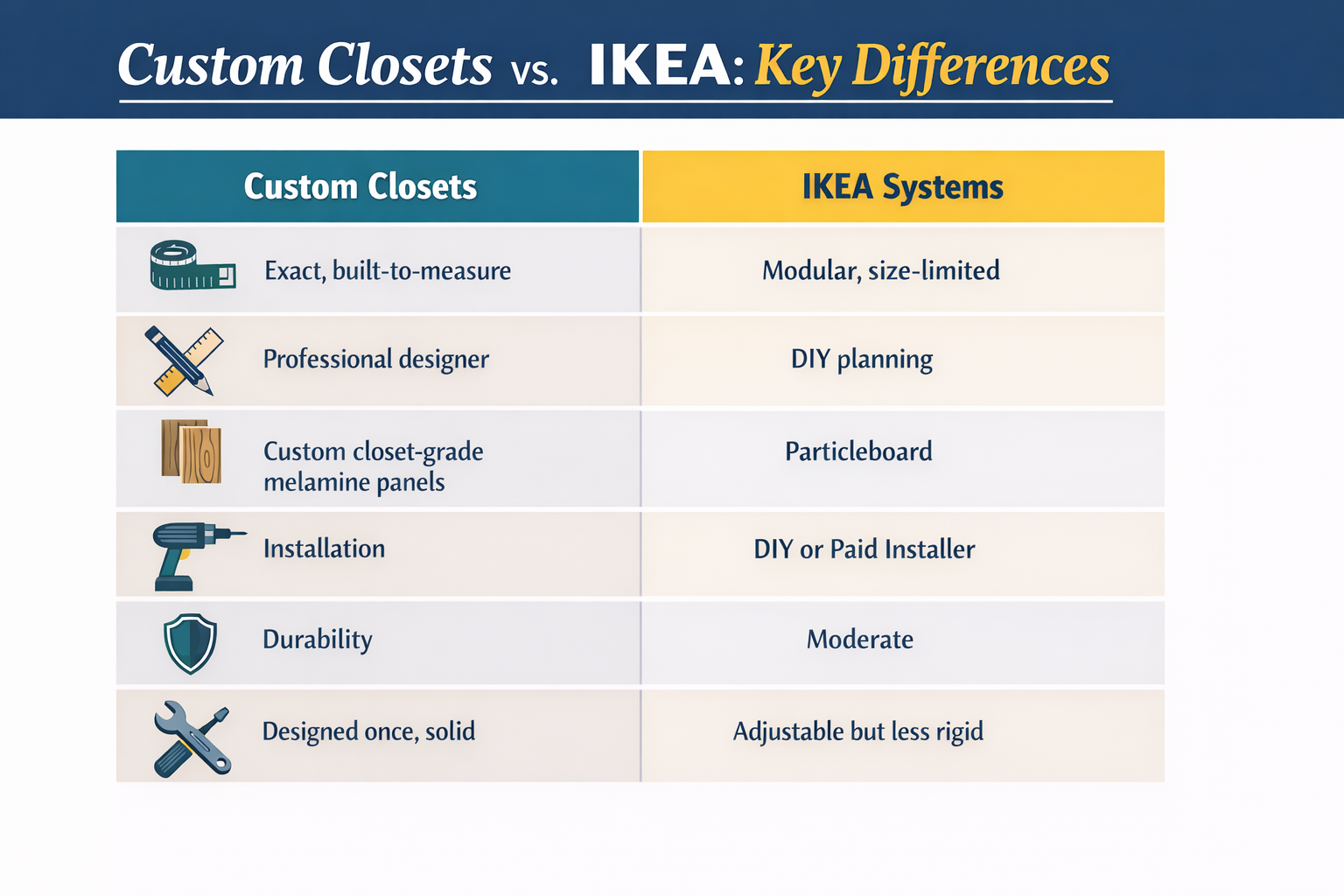 Custom Closets vs. IKEA: Key Differences

| Custom Closets | IKEA Systems |
|---|---|
| Exact, built-to-measure | Modular, size-limited |
| Professional designer | DIY planning |
| Custom closet-grade melamine panels | Particleboard |
| Installation | DIY or Paid Installer |
| Durability | Moderate |
| Designed once, solid | Adjustable but less rigid |